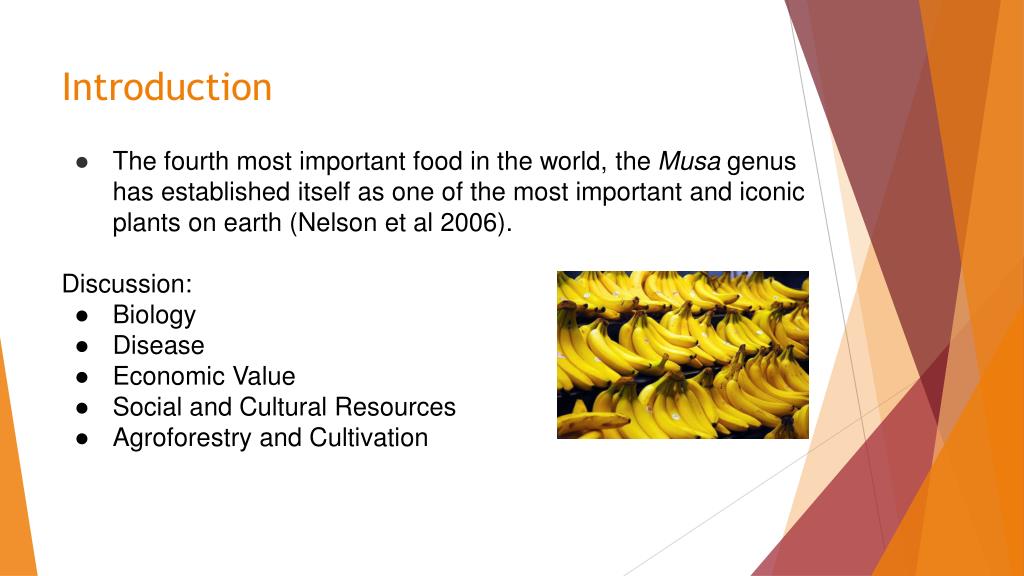 Introduction

● The fourth most important food in the world, the Musa genus has established itself as one of the most important and iconic plants on earth (Nelson et al 2006).

Discussion:
● Biology
● Disease
● Economic Value
● Social and Cultural Resources
● Agroforestry and Cultivation